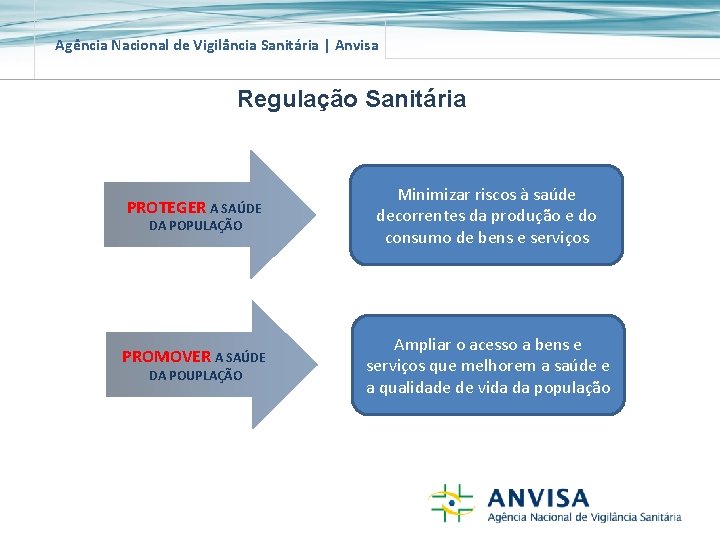 Agência Nacional de Vigilância Sanitária | Anvisa

Regulação Sanitária

PROTEGER A SAÚDE DA POPULAÇÃO

Minimizar riscos à saúde decorrentes da produção e do consumo de bens e serviços

PROMOVER A SAÚDE DA POUPLAÇÃO

Ampliar o acesso a bens e serviços que melhorem a saúde e a qualidade de vida da população

ANVISA
Agência Nacional de Vigilância Sanitária